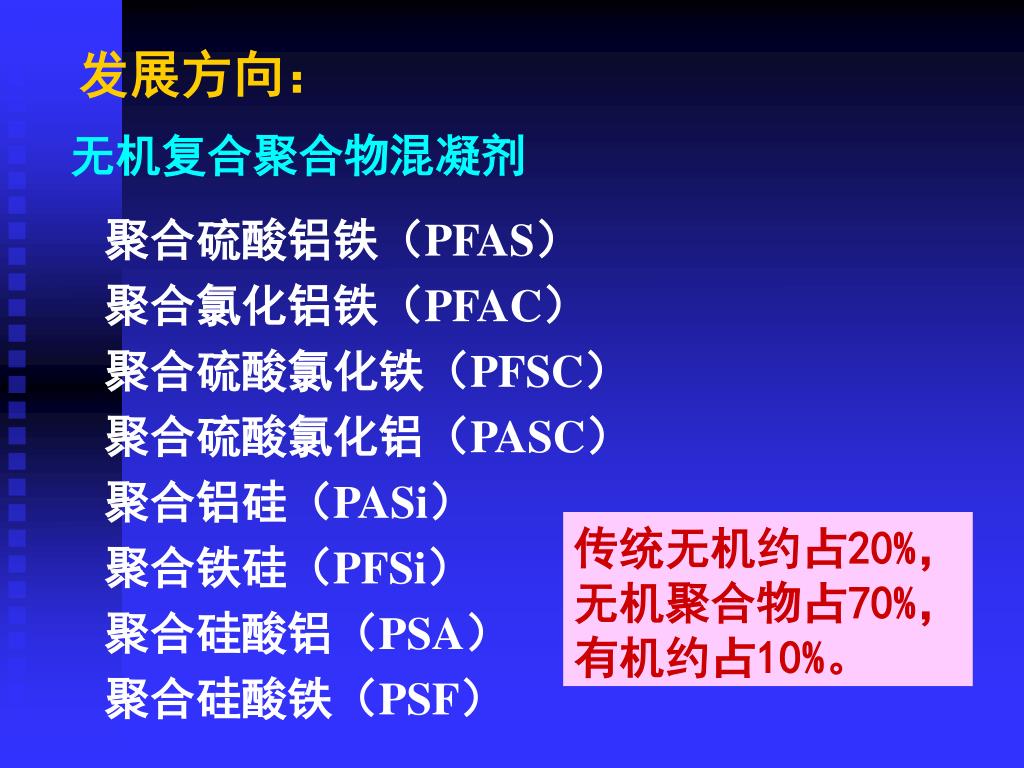 发展方向：

无机复合聚合物混凝剂

聚合硫酸铝铁（PFAS）
聚合氯化铝铁（PFAC）
聚合硫酸氯化铁（PFSC）
聚合硫酸氯化铝（PASC）
聚合铝硅（PASi）
聚合铁硅（PFSi）
聚合硅酸铝（PSA）
聚合硅酸铁（PSF）

传统无机约占20%，无机聚合物占70%，有机约占10%。